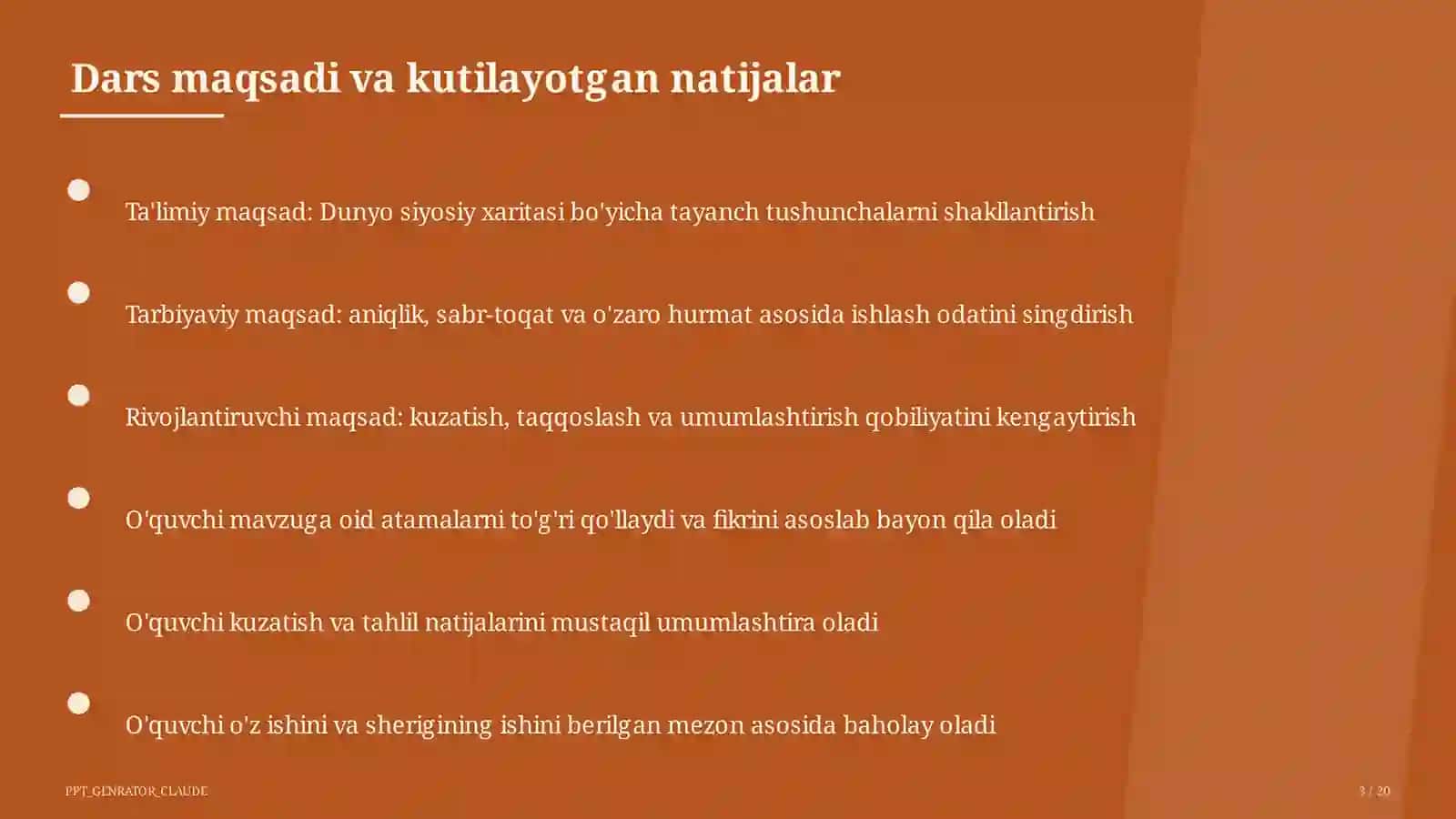 Dars maqsadi va kutilayotgan natijalar

Ta'limiy maqsad: Dunyo siyosiy xaritasi bo'yicha tayanch tushunchalarni shakllantirish

Tarbiyaviy maqsad: aniqlik, sabr-toqat va o'zaro hurmat asosida ishlash odatini singdirish

Rivojlantiruvchi maqsad: kuzatish, taqqoslash va umumlashtirish qobiliyatini kengaytirish

O'quvchi mavzuga oid atamalarni to'g'ri qo'llaydi va fikrini asoslab bayon qila oladi

O'quvchi kuzatish va tahlil natijalarini mustaqil umumlashtira oladi

O'quvchi o'z ishini va sherigining ishini berilgan mezon asosida baholay oladi

PPT_GENRATOR_CLAUDE

3 / 20